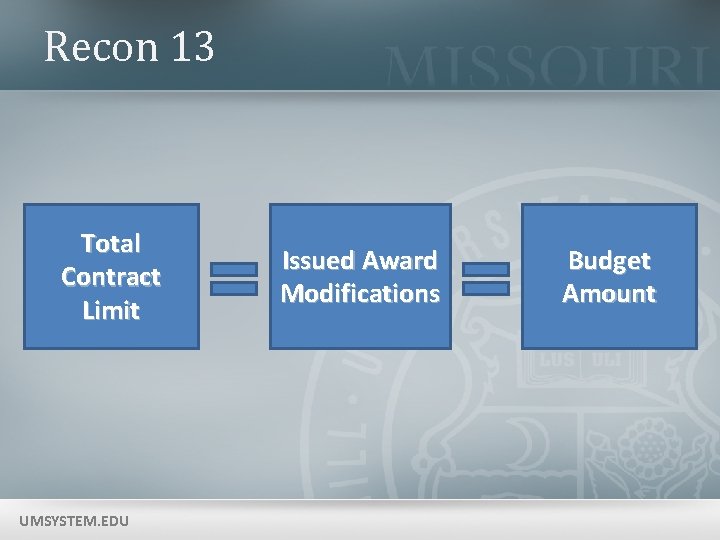 Recon 13

MISSOURI

Total Contract Limit

=

Issued Award Modifications

=

Budget Amount

UMSYSTEM.EDU